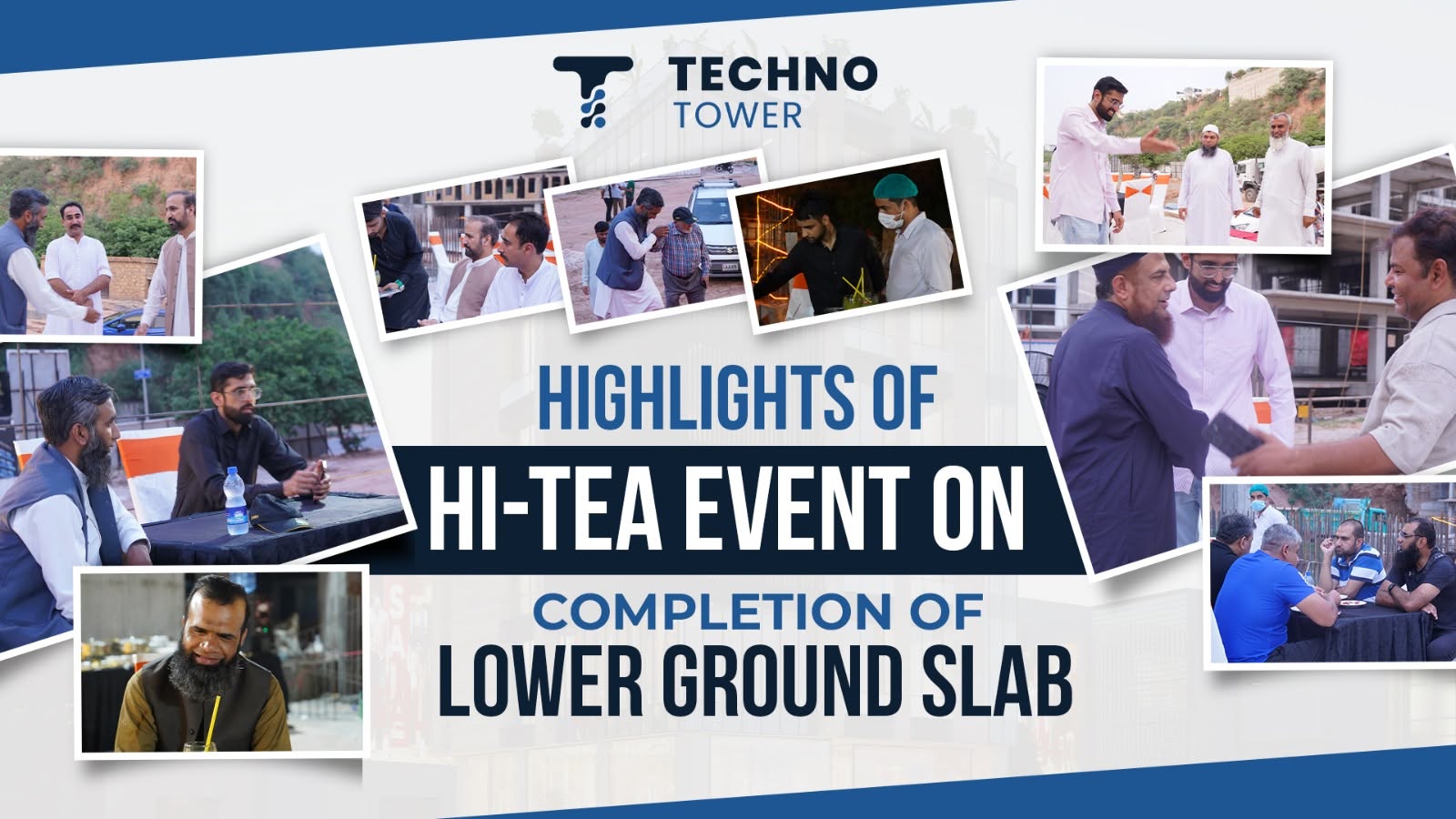 TECHNO
TOWER

HIGHLIGHTS OF
HI-TEA EVENT ON
COMPLETION OF
LOWER GROUND SLAB